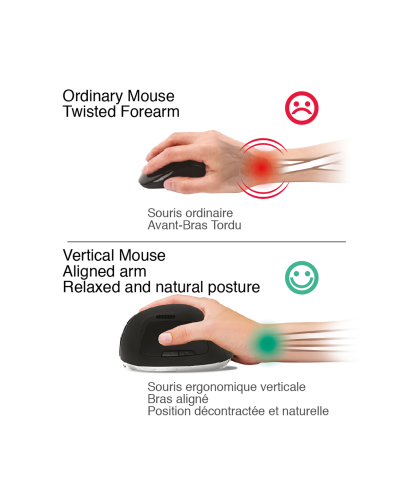 Ordinary Mouse
Twisted Forearm

Souris ordinaire
Avant-Bras Tordu

Vertical Mouse
Aligned arm
Relaxed and natural posture

Souris ergonomique verticale
Bras aligné
Position décontractée et naturelle